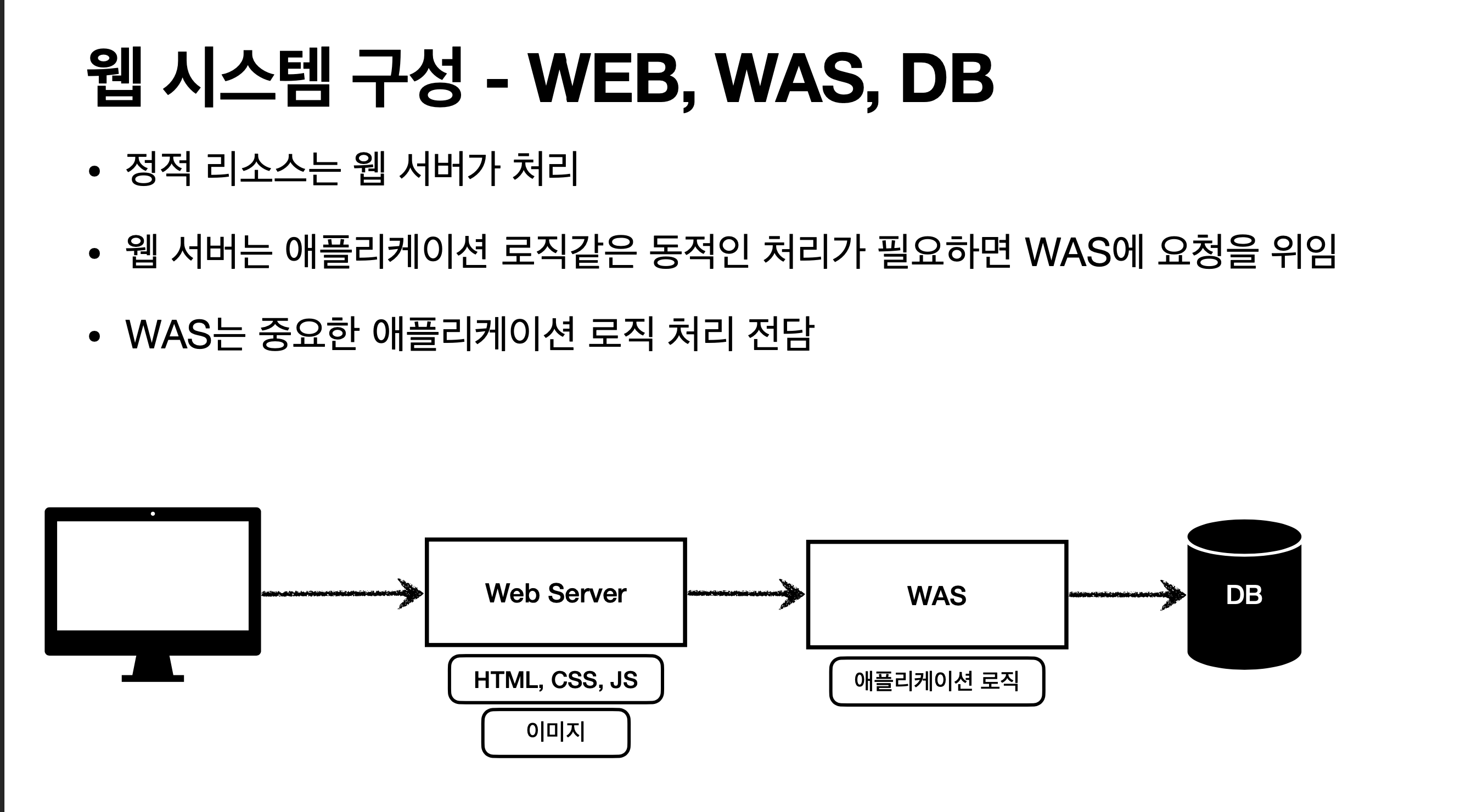 웹 시스템 구성 - WEB, WAS, DB

• 정적 리소스는 웹 서버가 처리

• 웹 서버는 애플리케이션 로직같은 동적인 처리가 필요하면 WAS에 요청을 위임

• WAS는 중요한 애플리케이션 로직 처리 전담

Web Server

HTML, CSS, JS

이미지

WAS

애플리케이션 로직

DB